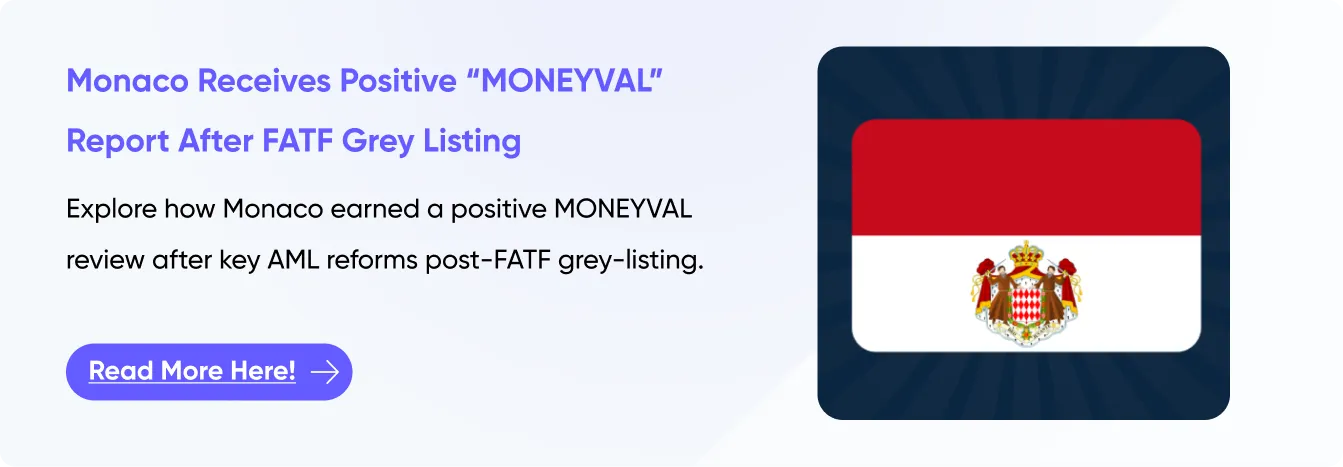 Monaco Receives Positive “MONEYVAL” Report After FATF Grey Listing

Explore how Monaco earned a positive MONEYVAL review after key AML reforms post-FATF grey-listing.

Read More Here!